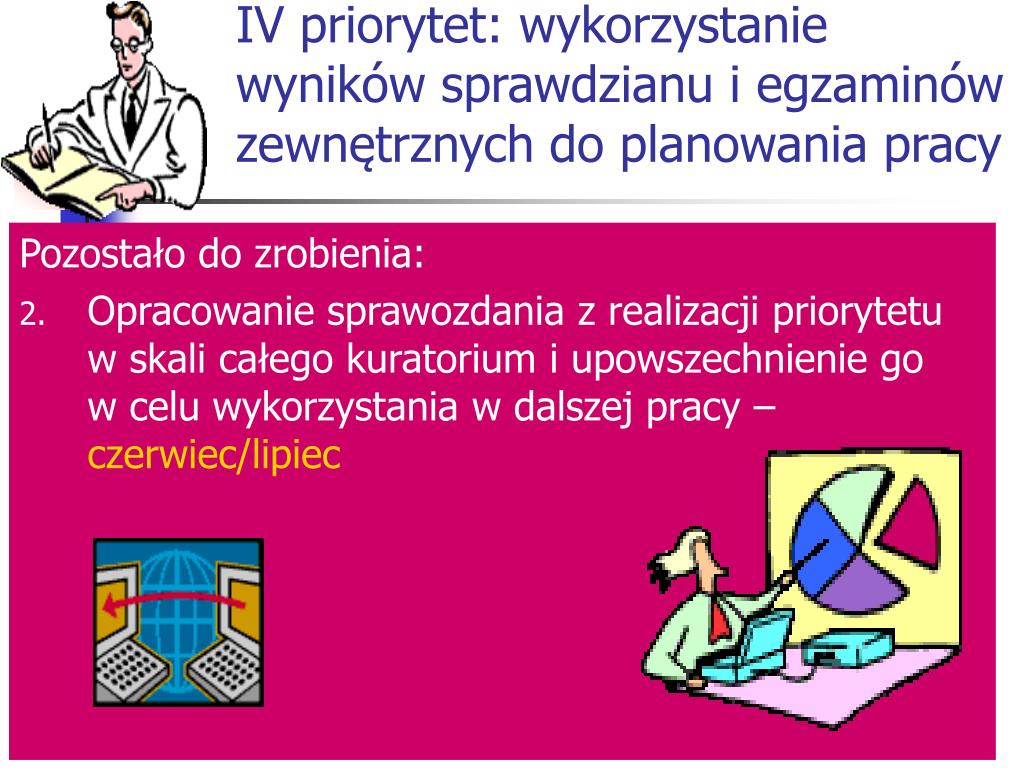 IV priorytet: wykorzystanie wyników sprawdzianu i egzaminów zewnętrznych do planowania pracy

Pozostało do zrobienia:

2. Opracowanie sprawozdania z realizacji priorytetu w skali całego kuratorium i upowszechnienie go w celu wykorzystania w dalszej pracy – czerwiec/lipiec